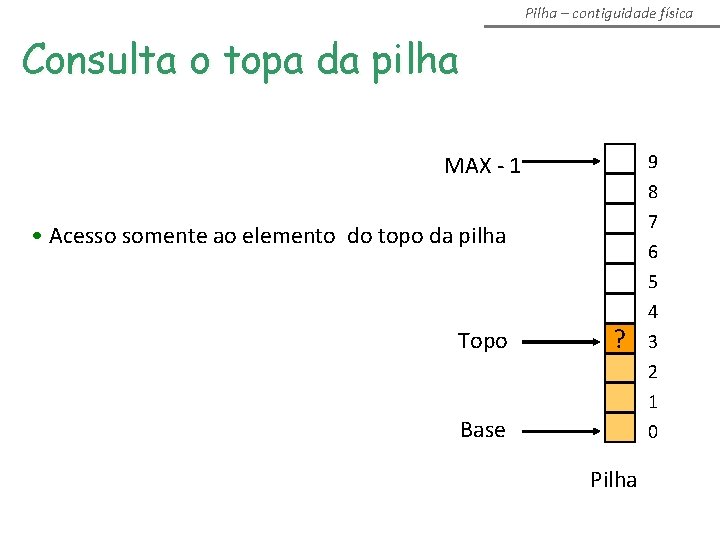 Pilha – contiguidade física

Consulta o topa da pilha

• Acesso somente ao elemento do topo da pilha

MAX - 1

Topo

Base

?

9
8
7
6
5
4
3
2
1
0

Pilha